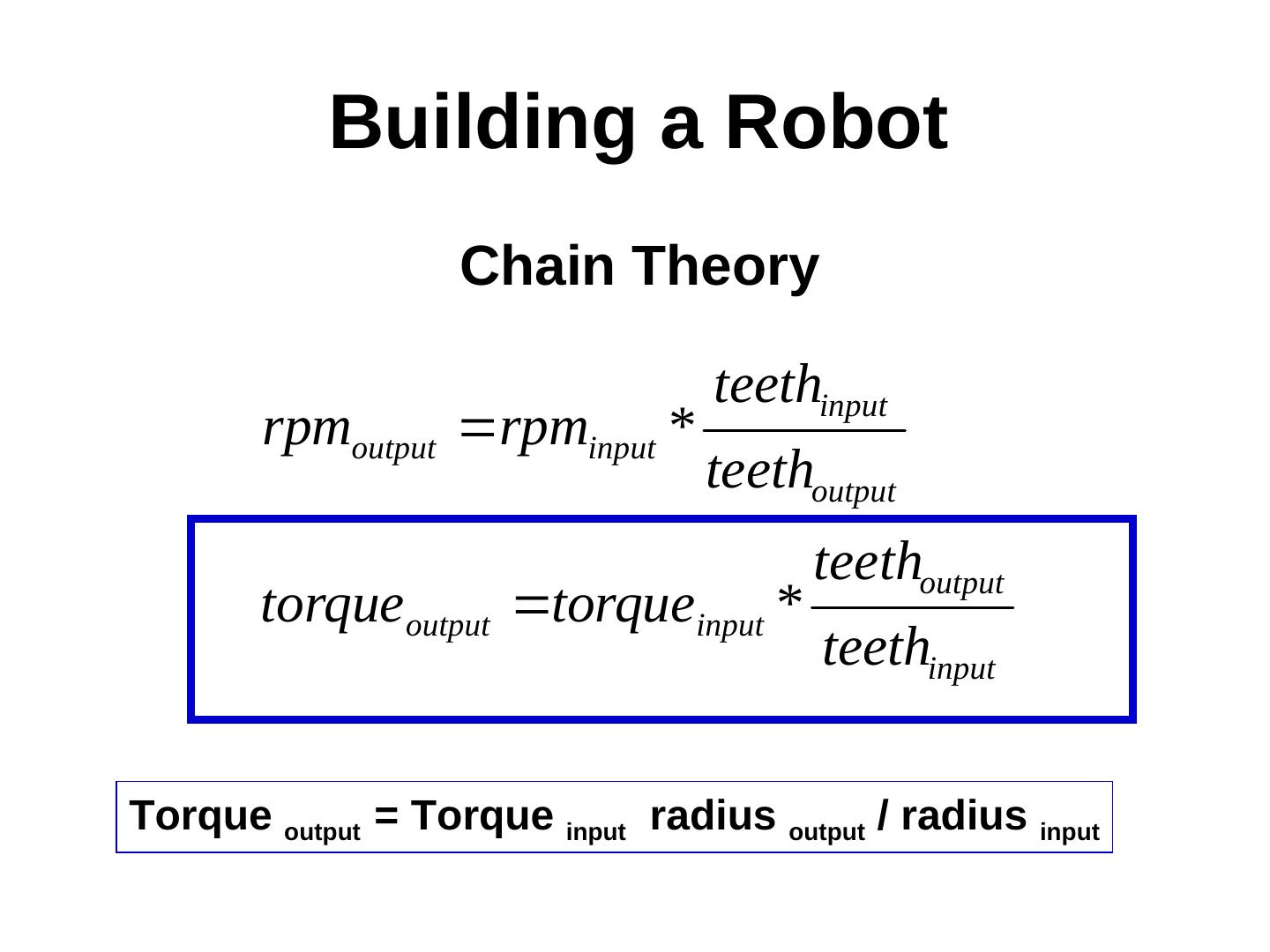 Building a Robot

Chain Theory

$rpm_{output} = rpm_{input} * \frac{teeth_{input}}{teeth_{output}}$

$torque_{output} = torque_{input} * \frac{teeth_{output}}{teeth_{input}}$

Torque $_{output}$ = Torque $_{input}$ radius $_{output}$ / radius $_{input}$